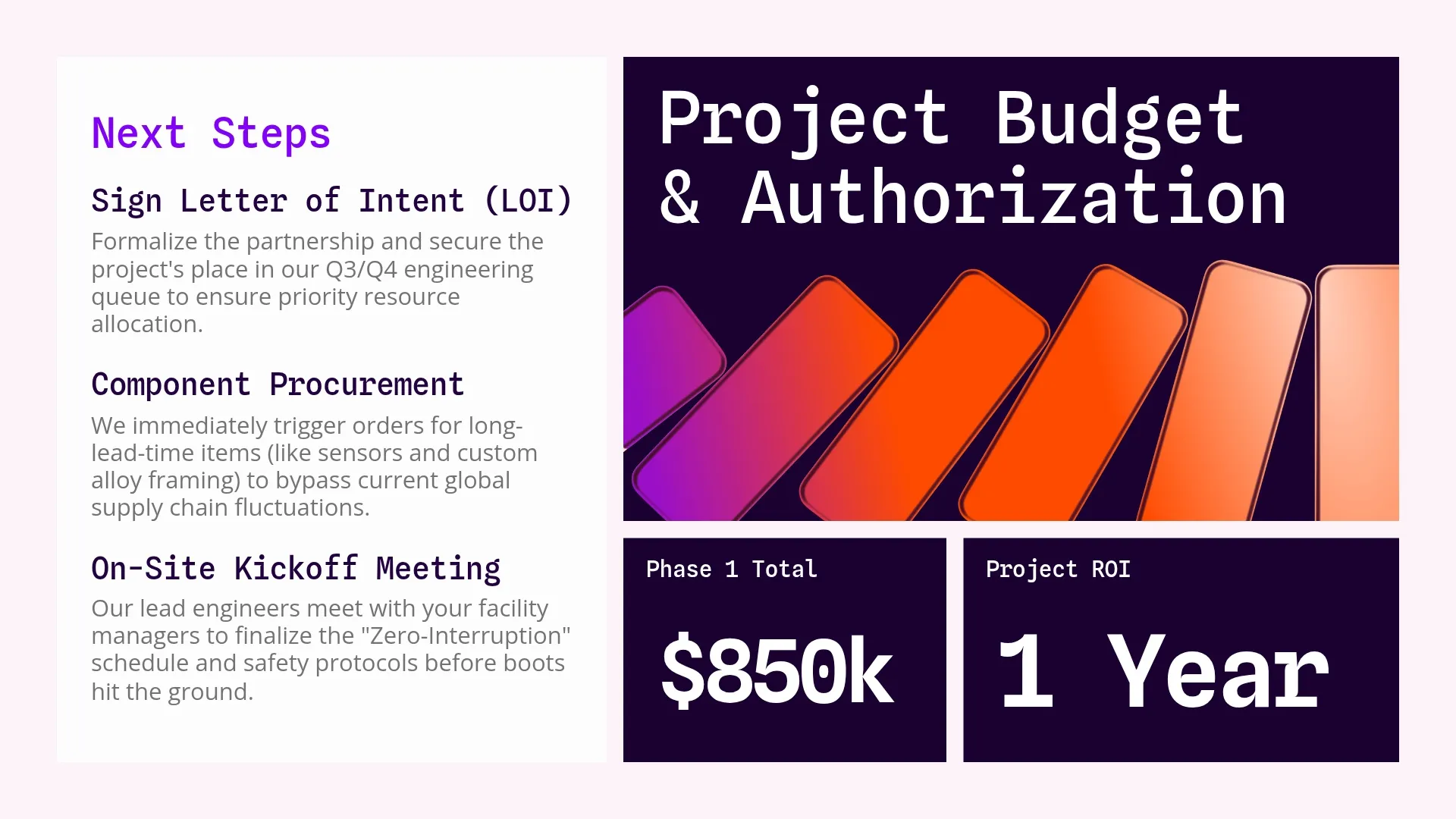 Next Steps

Sign Letter of Intent (LOI)

Formalize the partnership and secure the project's place in our Q3/Q4 engineering queue to ensure priority resource allocation.

Component Procurement

We immediately trigger orders for long-lead-time items (like sensors and custom alloy framing) to bypass current global supply chain fluctuations.

On-Site Kickoff Meeting

Our lead engineers meet with your facility managers to finalize the "Zero-Interruption" schedule and safety protocols before boots hit the ground.

Project Budget & Authorization

Phase 1 Total

$850k

Project ROI

1 Year